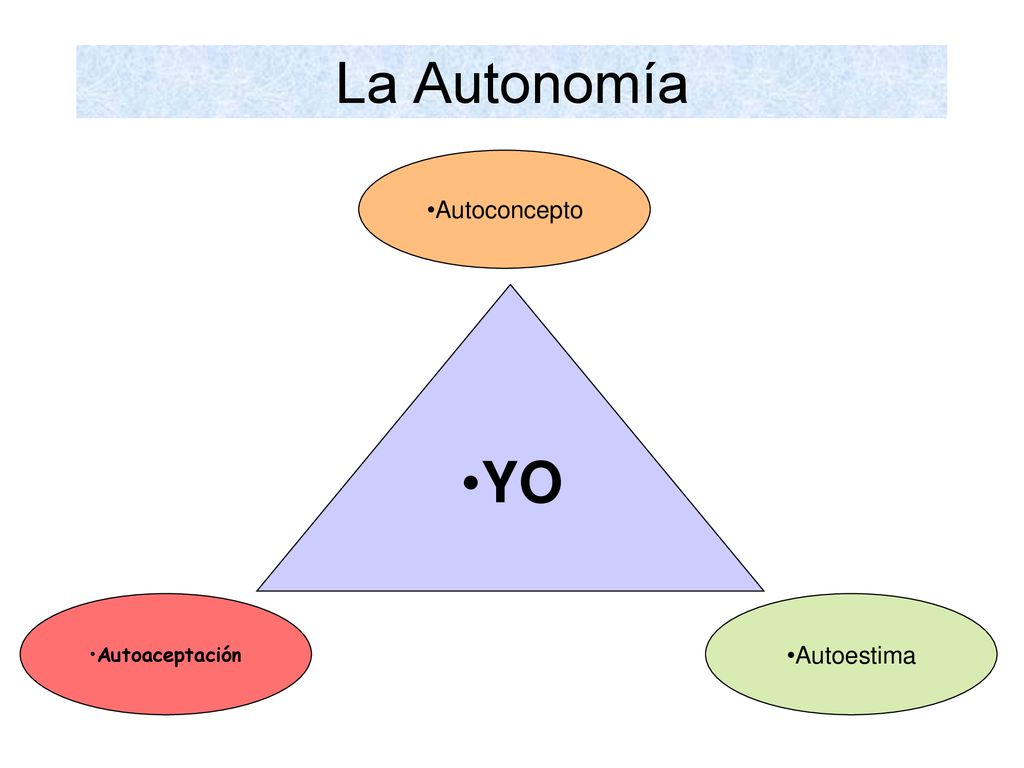 La Autonomía

•Autoconcepto

•YO

•Autoaceptación

•Autoestima